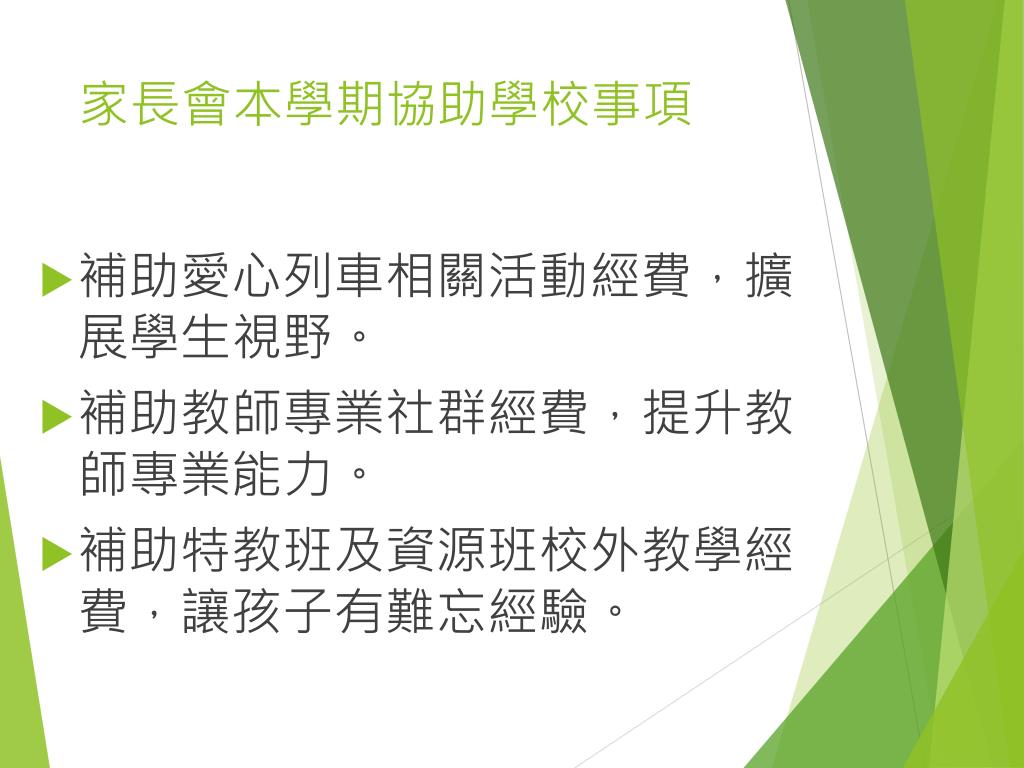 家長會本學期協助學校事項

補助愛心列車相關活動經費，擴展學生視野。

補助教師專業社群經費，提升教師專業能力。

補助特教班及資源班校外教學經費，讓孩子有難忘經驗。